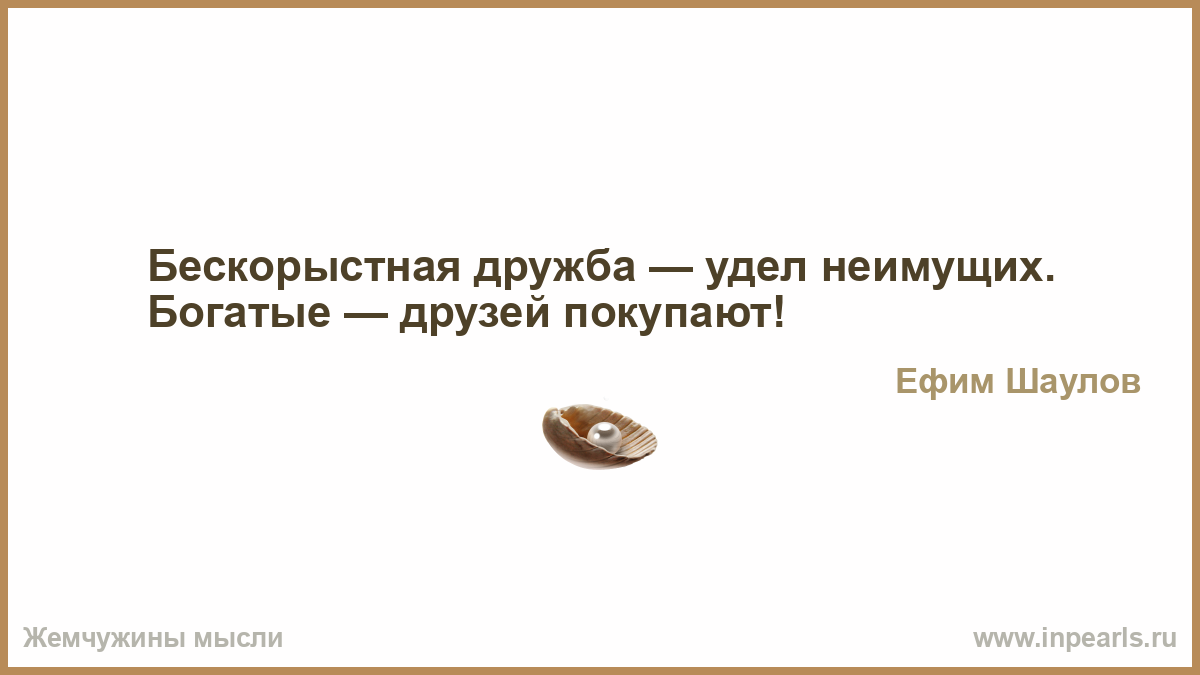 Бескорыстная дружба — удел неимущих. Богатые — друзей покупают!

Ефим Шаулов

Жемчужины мысли

www.inpearls.ru